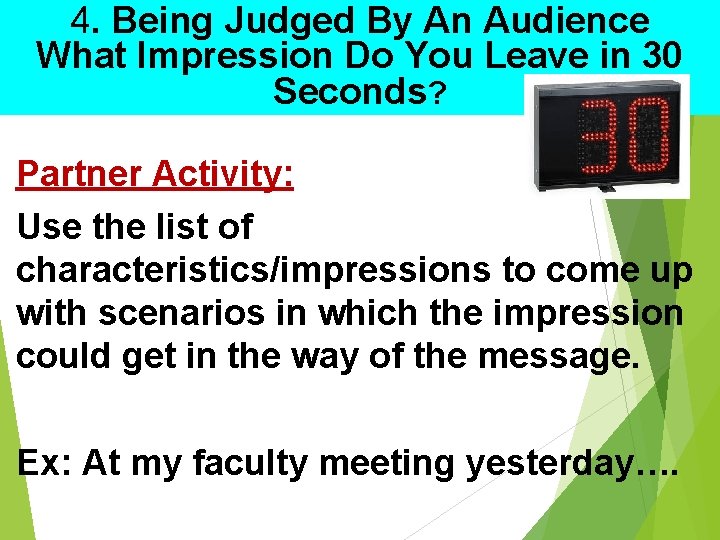 4. Being Judged By An Audience What Impression Do You Leave in 30 Seconds?

30

Partner Activity:

Use the list of characteristics/impressions to come up with scenarios in which the impression could get in the way of the message.

Ex: At my faculty meeting yesterday….